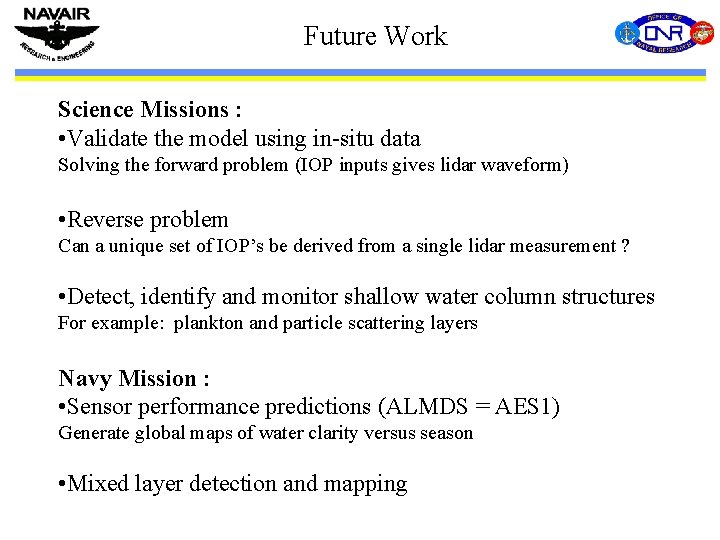 NAVAIR
RESEARCH & ENGINEERING

Future Work

OFFICE OF
ONR
NAVAL RESEARCH

Science Missions :
•Validate the model using in-situ data
Solving the forward problem (IOP inputs gives lidar waveform)

•Reverse problem
Can a unique set of IOP's be derived from a single lidar measurement ?

•Detect, identify and monitor shallow water column structures
For example: plankton and particle scattering layers

Navy Mission :
•Sensor performance predictions (ALMDS = AES1)
Generate global maps of water clarity versus season

•Mixed layer detection and mapping